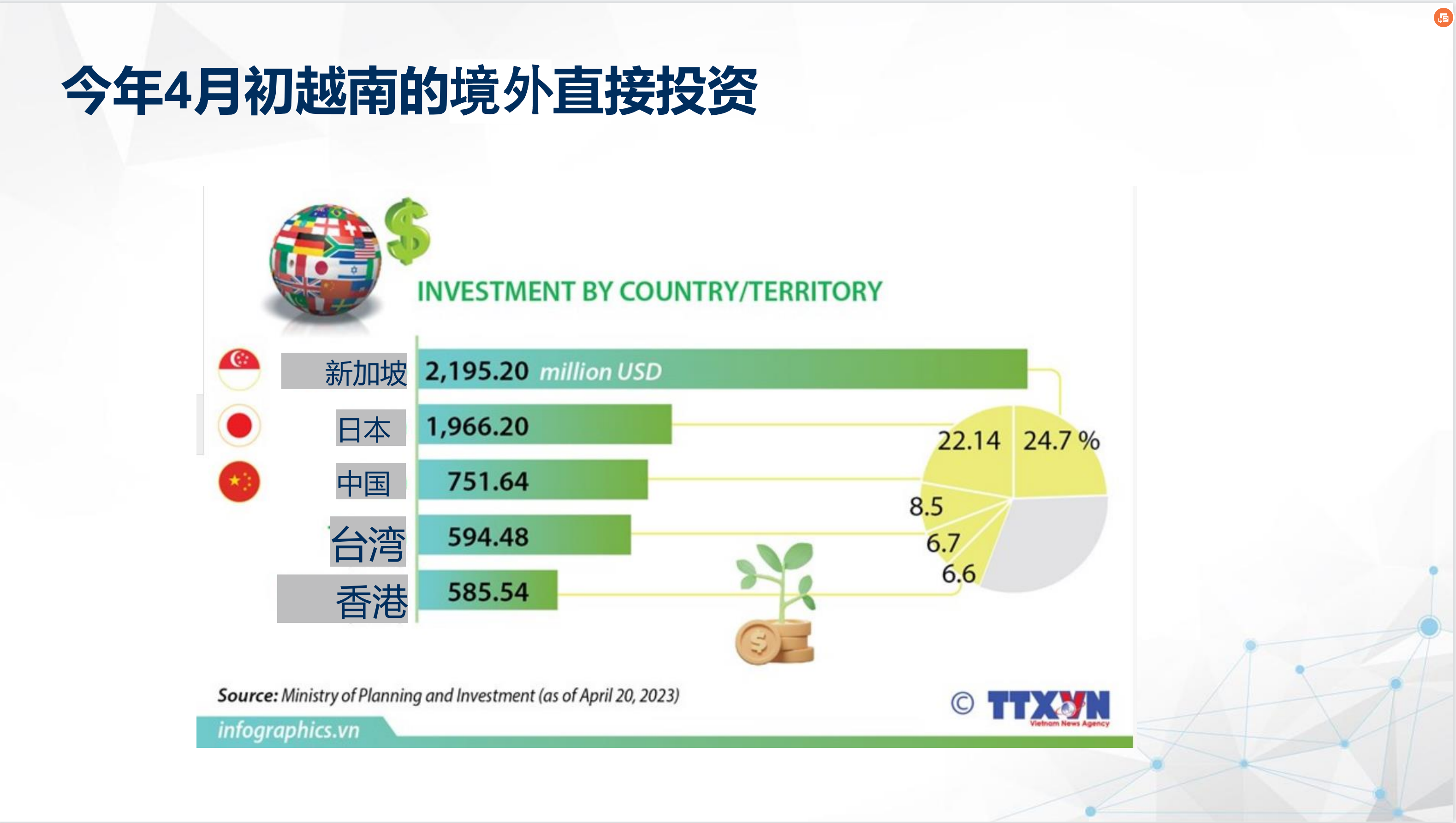 今年4月初越南的境外直接投资

INVESTMENT BY COUNTRY/TERRITORY

新加坡 2,195.20 million USD

日本 1,966.20

中国 751.64

台湾 594.48

香港 585.54

22.14

24.7 %

8.5

6.7

6.6

Source: Ministry of Planning and Investment (as of April 20, 2023)

© TTXVN Vietnam News Agency

infographics.vn